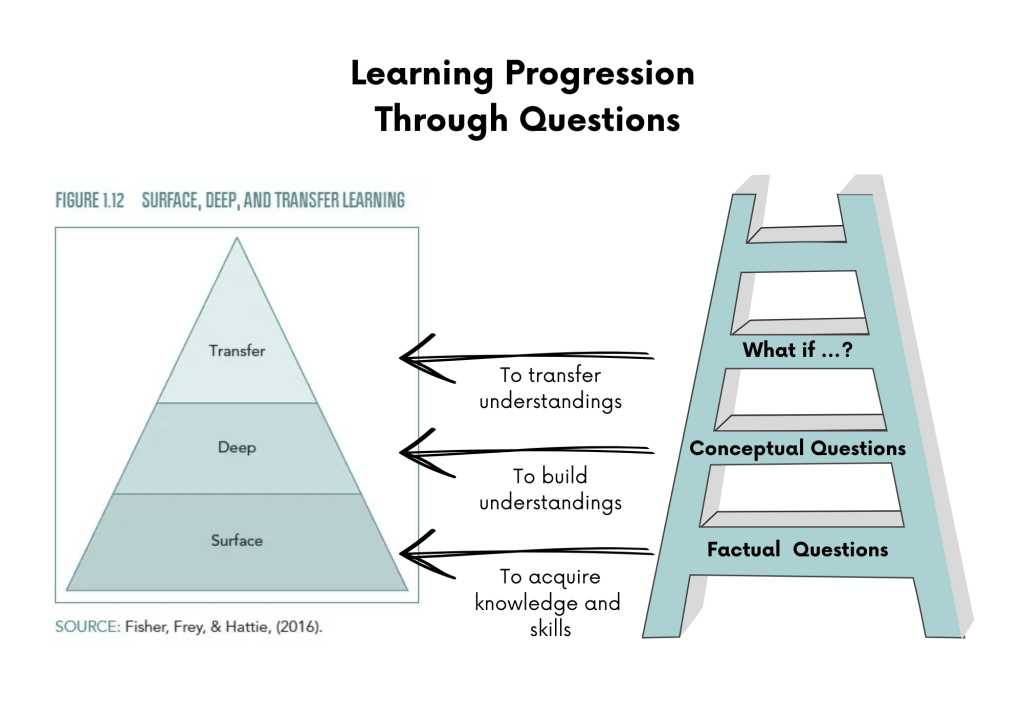 Learning Progression Through Questions

FIGURE 1.12 SURFACE, DEEP, AND TRANSFER LEARNING

Transfer

Deep

Surface

SOURCE: Fisher, Frey, & Hattie, (2016).

To transfer understandings

To build understandings

To acquire knowledge and skills

What if ...?

Conceptual Questions

Factual Questions